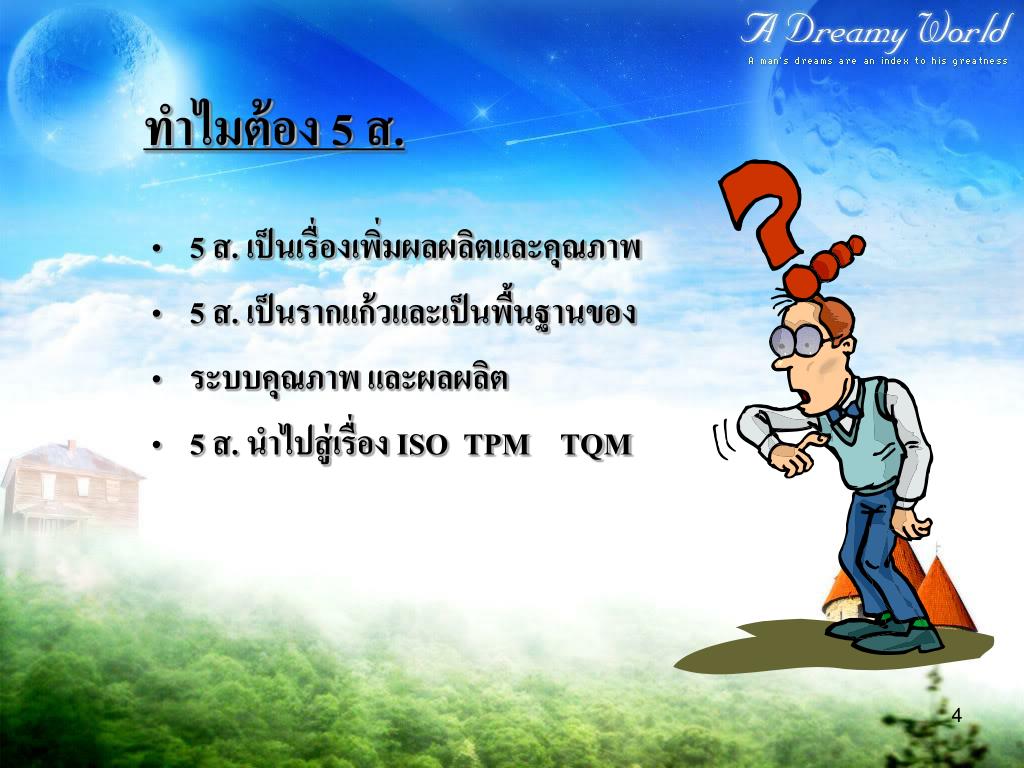 A Dreamy World
A man's dreams are an index to his greatness

ทำไมต้อง 5 ส.

• 5 ส. เป็นเรื่องเพิ่มผลผลิตและคุณภาพ
• 5 ส. เป็นรากแก้วและเป็นพื้นฐานของ
• ระบบคุณภาพ และผลผลิต
• 5 ส. นำไปสู่เรื่อง ISO TPM TQM

4